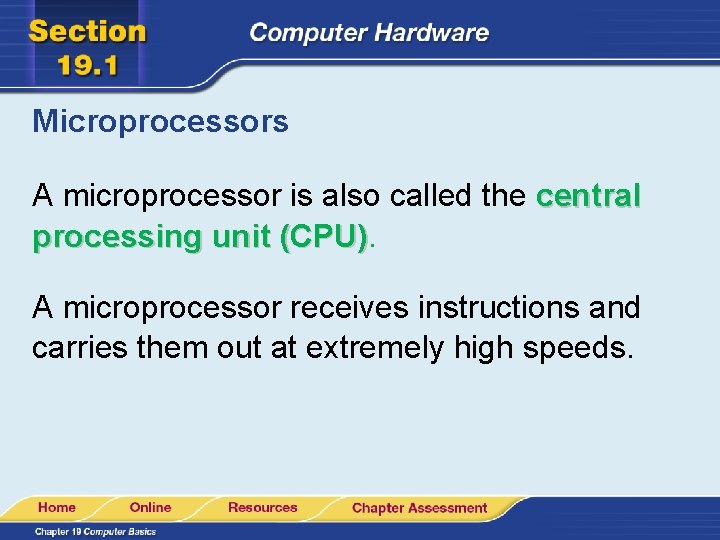 Section 19.1

Computer Hardware

Microprocessors

A microprocessor is also called the central processing unit (CPU).

A microprocessor receives instructions and carries them out at extremely high speeds.

Home Online Resources Chapter Assessment

Chapter 19 Computer Basics